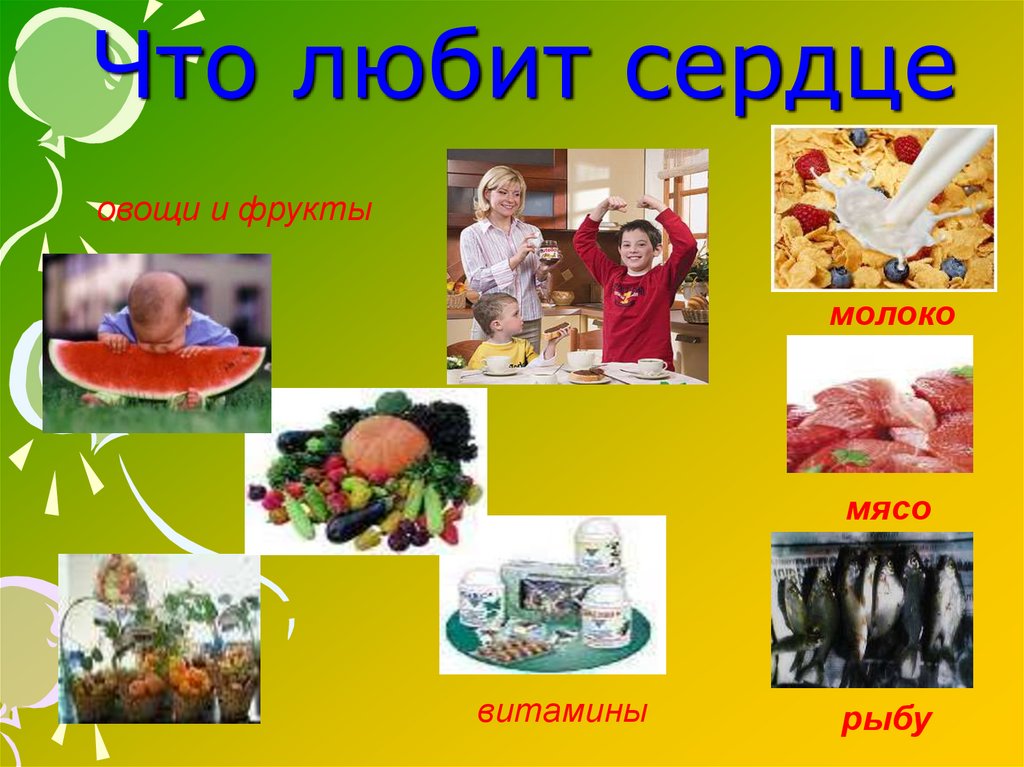 Что любит сердце

овощи и фрукты

молоко

мясо

витамины

рыбу